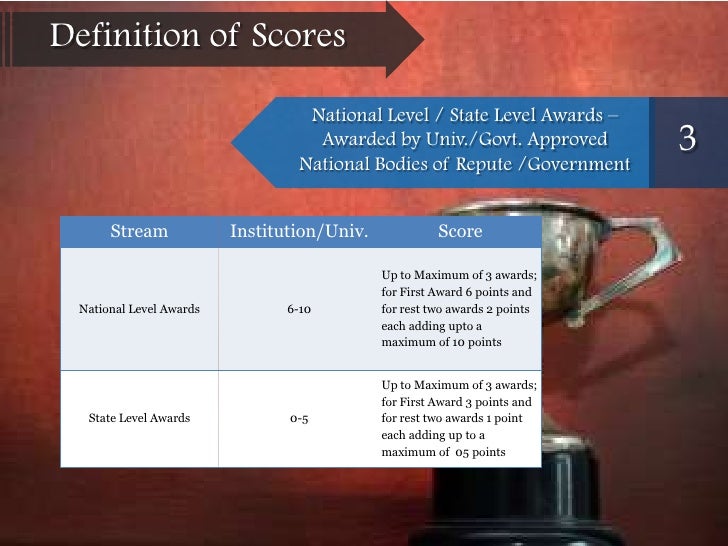 Definition of Scores

National Level / State Level Awards – Awarded by Univ./Govt. Approved National Bodies of Repute /Government

3

| Stream | Institution/Univ. | Score |
|---|---|---|
| National Level Awards | 6-10 | Up to Maximum of 3 awards; for First Award 6 points and for rest two awards 2 points each adding upto a maximum of 10 points |
| State Level Awards | 0-5 | Up to Maximum of 3 awards; for First Award 3 points and for rest two awards 1 point each adding up to a maximum of 05 points |